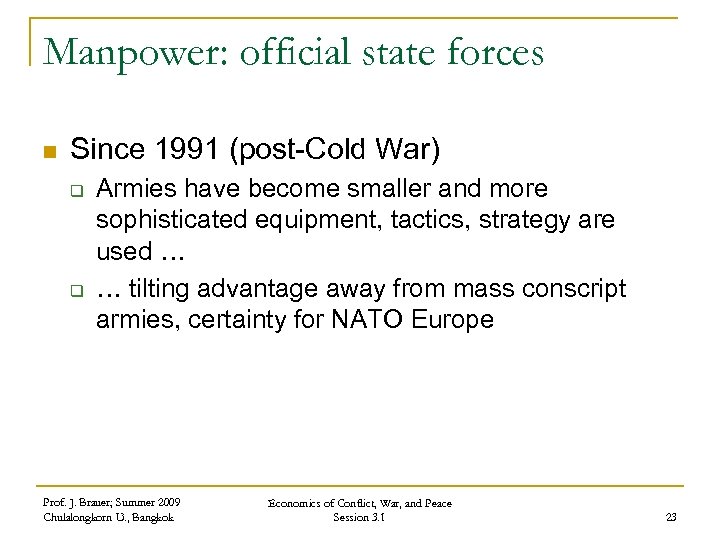 Manpower: official state forces

Since 1991 (post-Cold War)

Armies have become smaller and more sophisticated equipment, tactics, strategy are used …

… tilting advantage away from mass conscript armies, certainty for NATO Europe

Prof. J. Brauer; Summer 2009
Chulalongkorn U., Bangkok

Economics of Conflict, War, and Peace
Session 3.1

23